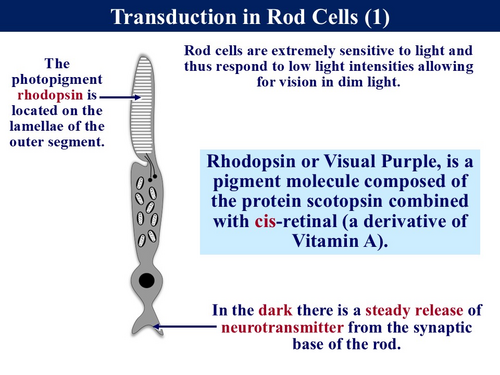 Transduction in Rod Cells (1)

The photopigment rhodopsin is located on the lamellae of the outer segment.

Rod cells are extremely sensitive to light and thus respond to low light intensities allowing for vision in dim light.

Rhodopsin or Visual Purple, is a pigment molecule composed of the protein scotopsin combined with cis-retinal (a derivative of Vitamin A).

In the dark there is a steady release of neurotransmitter from the synaptic base of the rod.